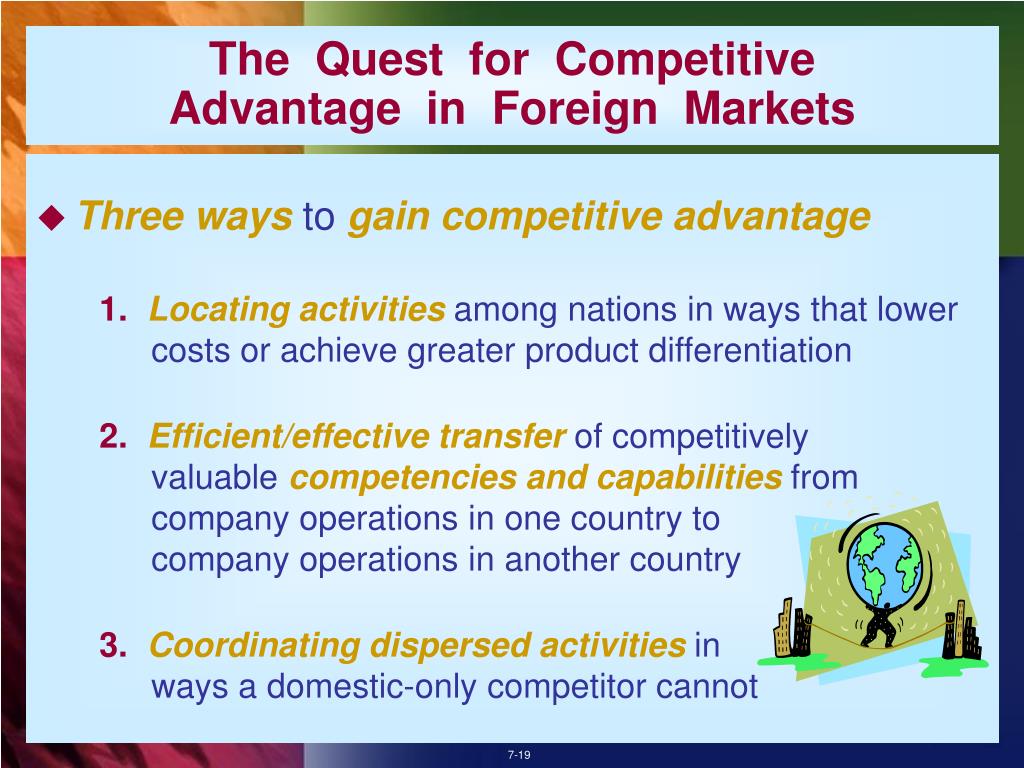 The Quest for Competitive Advantage in Foreign Markets

◆ Three ways to gain competitive advantage

1. Locating activities among nations in ways that lower costs or achieve greater product differentiation

2. Efficient/effective transfer of competitively valuable competencies and capabilities from company operations in one country to company operations in another country

3. Coordinating dispersed activities in ways a domestic-only competitor cannot

7-19